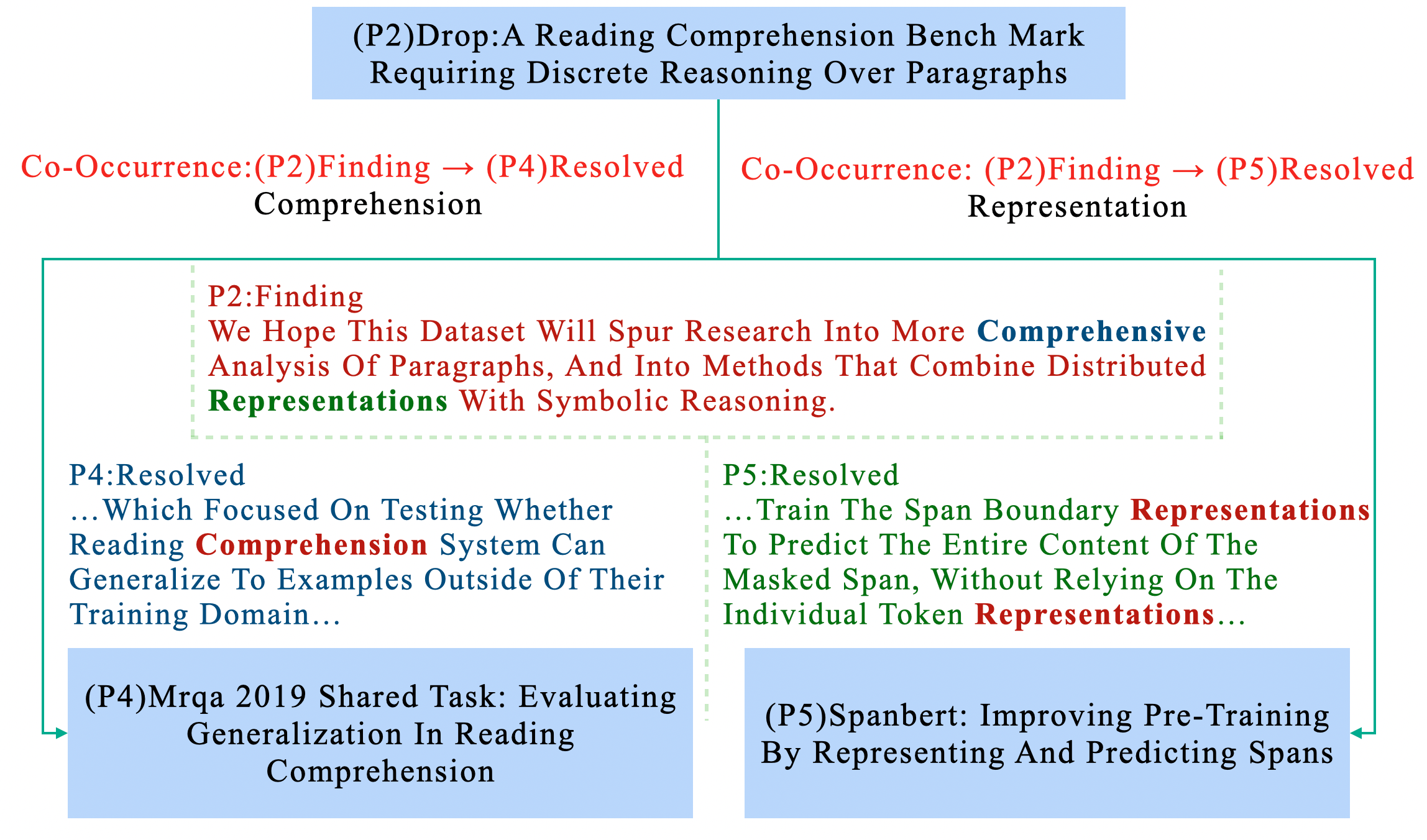 (P2)Drop:A Reading Comprehension Bench Mark Requiring Discrete Reasoning Over Paragraphs

Co-Occurrence:(P2)Finding → (P4)Resolved
Comprehension

Co-Occurrence: (P2)Finding → (P5)Resolved
Representation

P2:Finding
We Hope This Dataset Will Spur Research Into More Comprehensive Analysis Of Paragraphs, And Into Methods That Combine Distributed Representations With Symbolic Reasoning.

P4:Resolved
…Which Focused On Testing Whether Reading Comprehension System Can Generalize To Examples Outside Of Their Training Domain…

P5:Resolved
…Train The Span Boundary Representations To Predict The Entire Content Of The Masked Span, Without Relying On The Individual Token Representations…

(P4)Mrqa 2019 Shared Task: Evaluating Generalization In Reading Comprehension

(P5)Spanbert: Improving Pre-Training By Representing And Predicting Spans